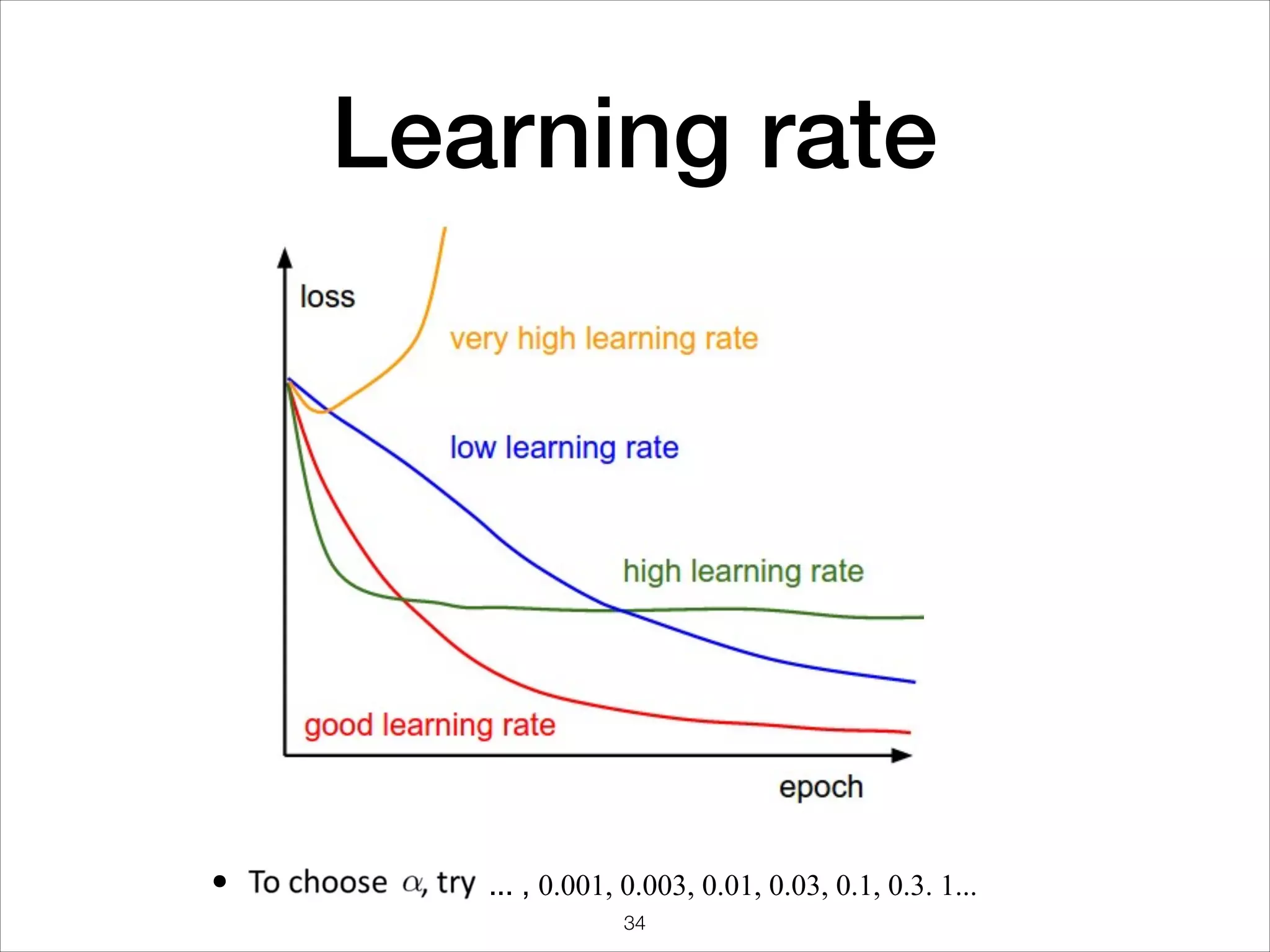 Learning rate

loss

very high learning rate

low learning rate

high learning rate

good learning rate

epoch

• To choose $\alpha$, try ... , 0.001, 0.003, 0.01, 0.03, 0.1, 0.3. 1...

34